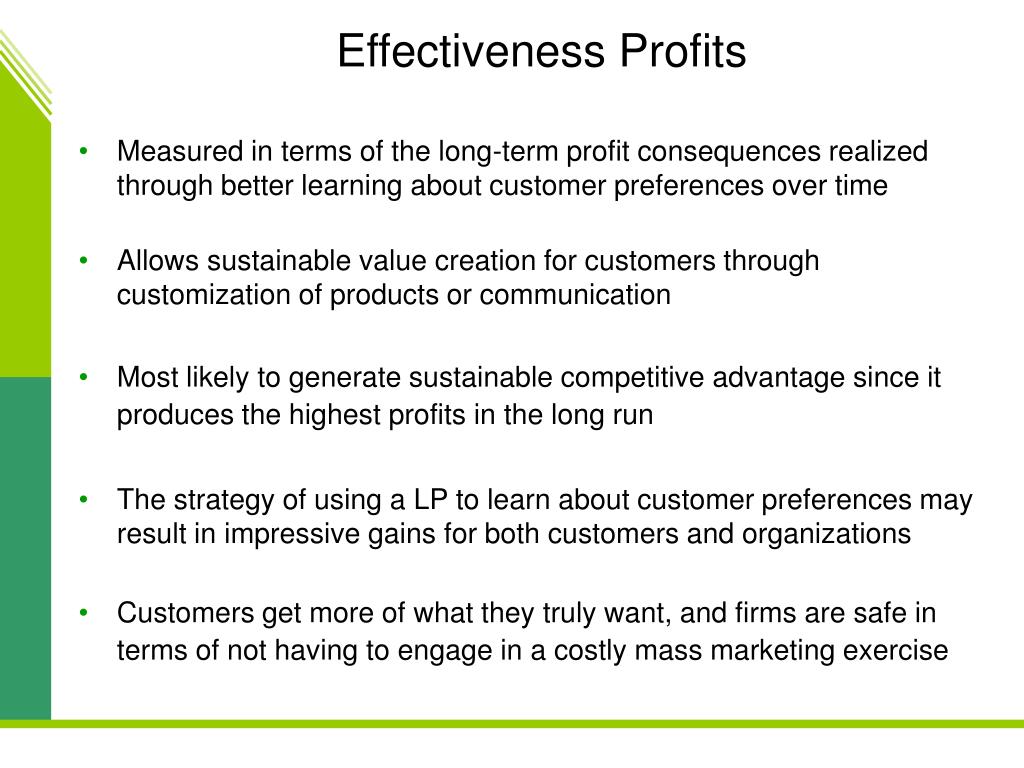 Effectiveness Profits

• Measured in terms of the long-term profit consequences realized through better learning about customer preferences over time

• Allows sustainable value creation for customers through customization of products or communication

• Most likely to generate sustainable competitive advantage since it produces the highest profits in the long run

• The strategy of using a LP to learn about customer preferences may result in impressive gains for both customers and organizations

• Customers get more of what they truly want, and firms are safe in terms of not having to engage in a costly mass marketing exercise